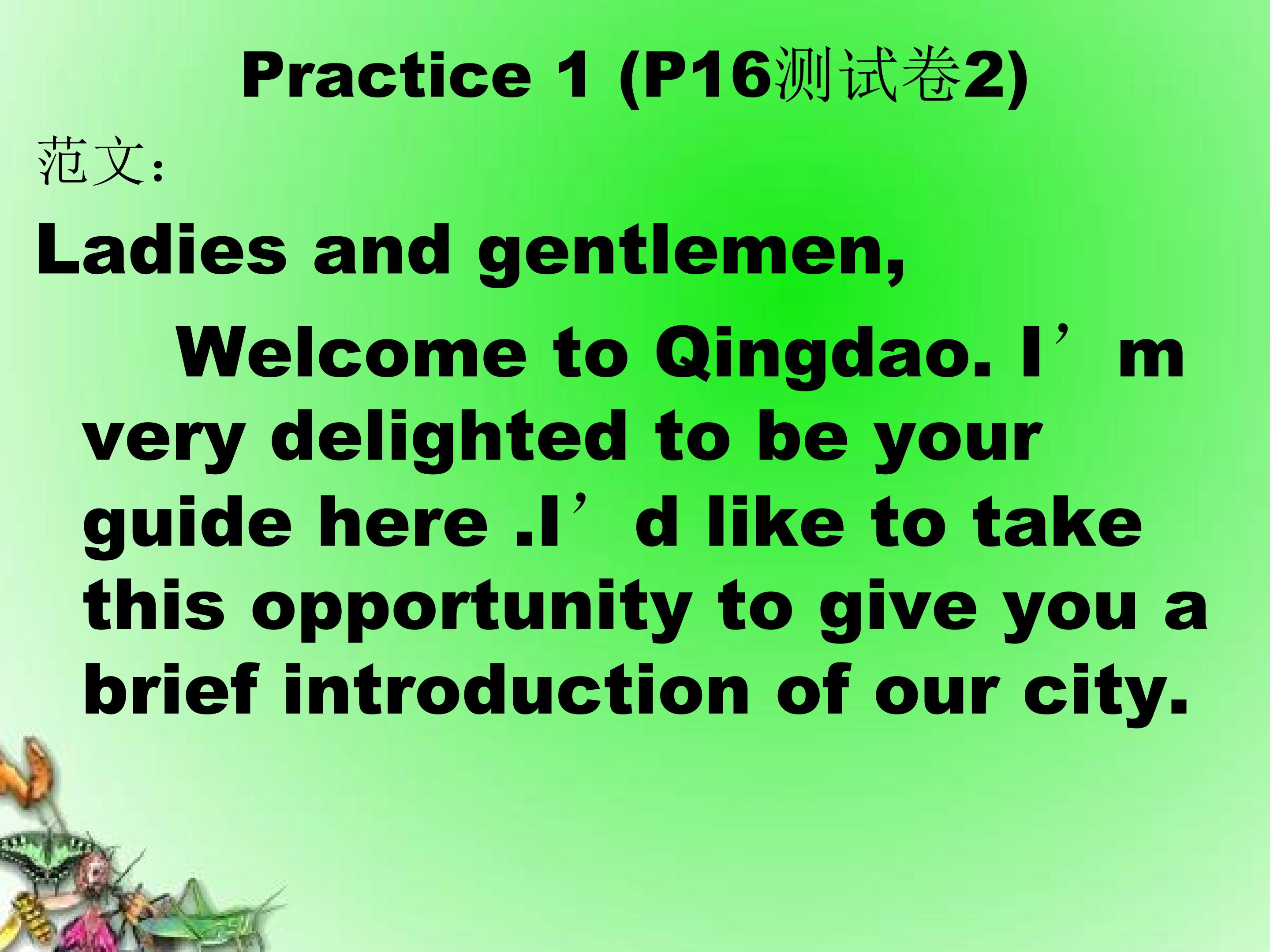 Practice 1 (P16测试卷2)

范文:

Ladies and gentlemen,

Welcome to Qingdao. I'm very delighted to be your guide here .I'd like to take this opportunity to give you a brief introduction of our city.